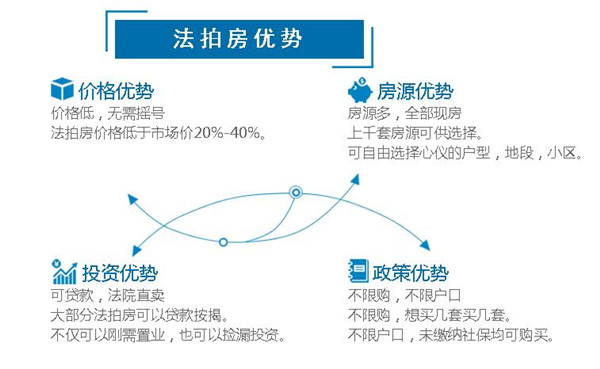 法拍房优势

价格优势
价格低，无需摇号
法拍房价格低于市场价20%-40%。

房源优势
房源多，全部现房
上千套房源可供选择。
可自由选择心仪的户型，地段，小区。

投资优势
可贷款，法院直卖
大部分法拍房可以贷款按揭。
不仅可以刚需置业，也可以捡漏投资。

政策优势
不限购，不限户口
不限购，想买几套买几套。
不限户口，未缴纳社保均可购买。